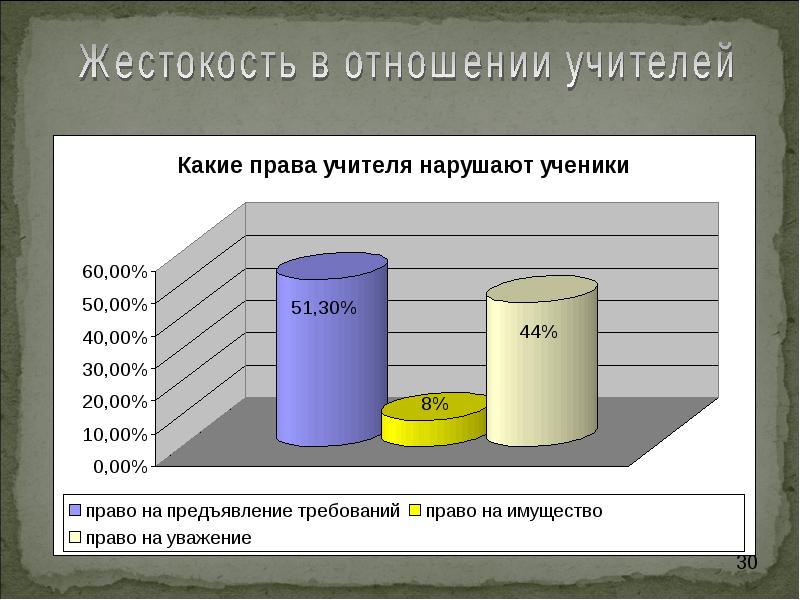 Жестокость в отношении учителей

Какие права учителя нарушают ученики

60,00%
50,00%
40,00%
30,00%
20,00%
10,00%
0,00%

51,30%
8%
44%

право на предъявление требований
право на имущество
право на уважение

30